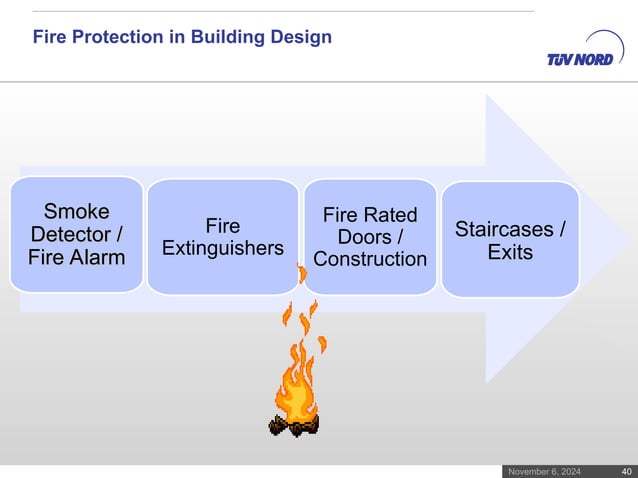 Fire Protection in Building Design

TÜV NORD

Smoke Detector / Fire Alarm

Fire Extinguishers

Fire Rated Doors / Construction

Staircases / Exits

November 6, 2024

40